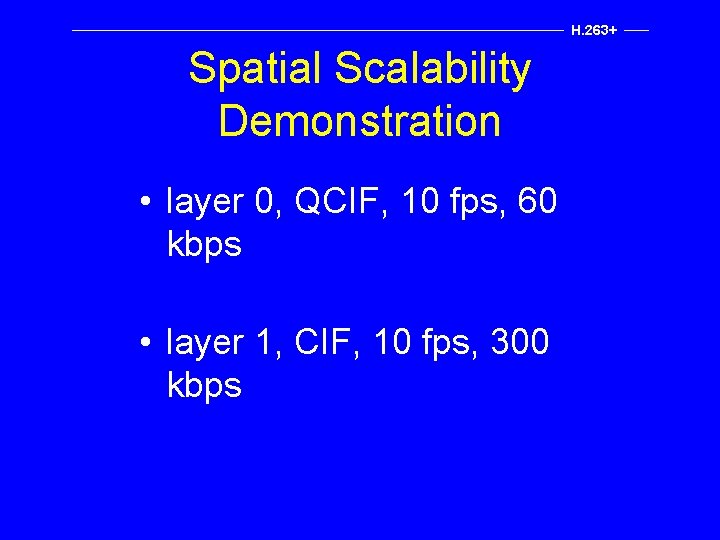 H.263+

Spatial Scalability Demonstration

• layer 0, QCIF, 10 fps, 60 kbps

• layer 1, CIF, 10 fps, 300 kbps